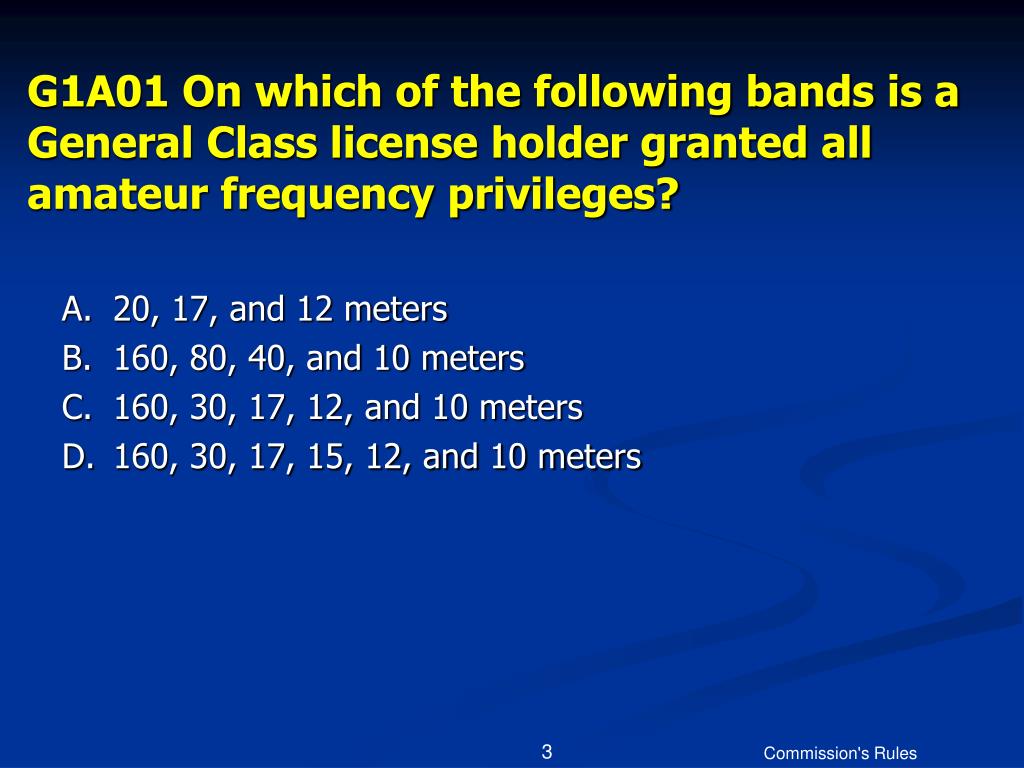 G1A01 On which of the following bands is a General Class license holder granted all amateur frequency privileges?

A. 20, 17, and 12 meters
B. 160, 80, 40, and 10 meters
C. 160, 30, 17, 12, and 10 meters
D. 160, 30, 17, 15, 12, and 10 meters

3

Commission's Rules